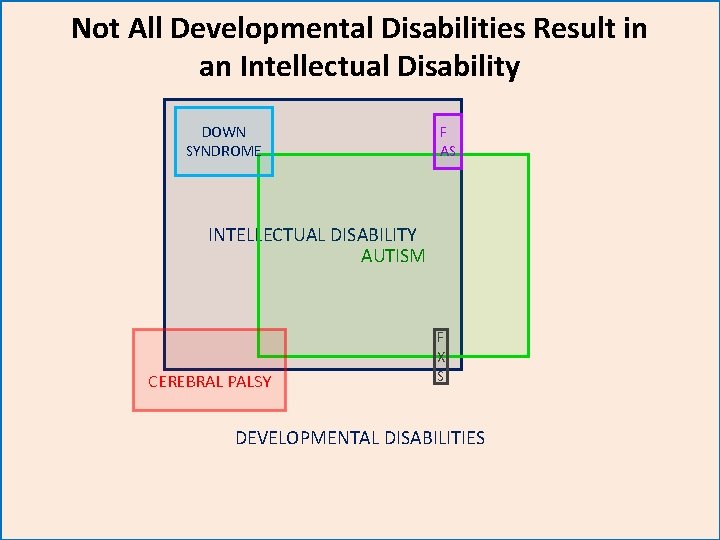 Not All Developmental Disabilities Result in an Intellectual Disability

DOWN SYNDROME

F AS

INTELLECTUAL DISABILITY

AUTISM

F X S

CEREBRAL PALSY

DEVELOPMENTAL DISABILITIES